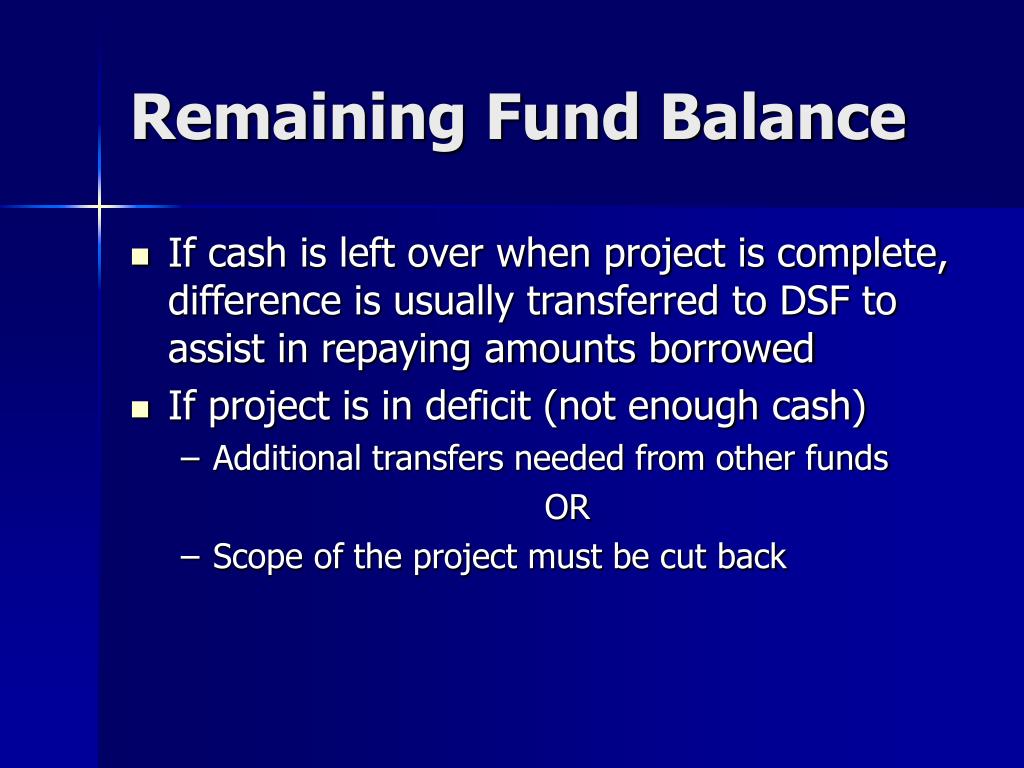 Remaining Fund Balance

- If cash is left over when project is complete, difference is usually transferred to DSF to assist in repaying amounts borrowed
- If project is in deficit (not enough cash)
  – Additional transfers needed from other funds

OR

  – Scope of the project must be cut back